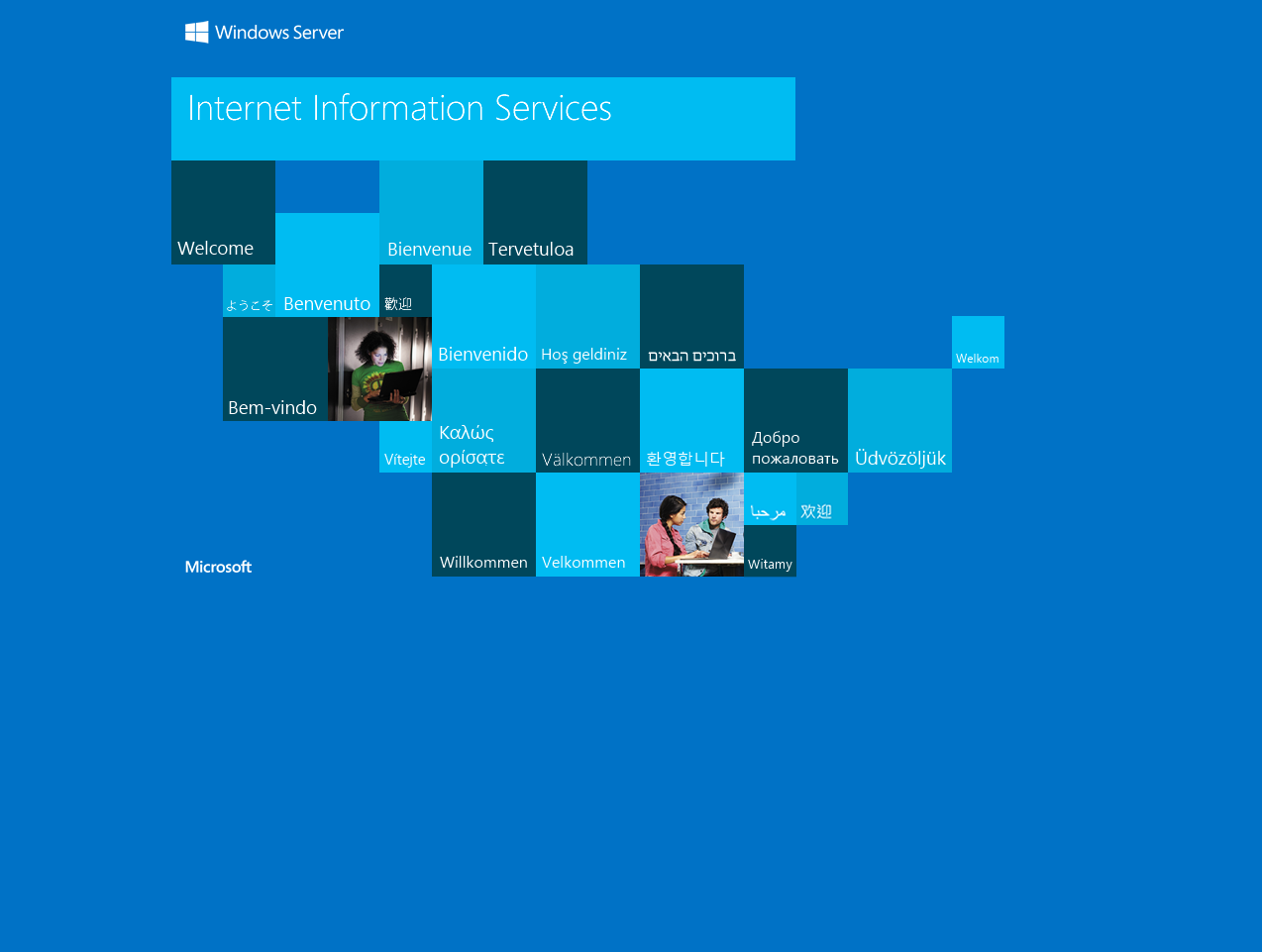 Windows Server

Internet Information Services

Welcome

Bienvenue

Tervetuloa

ようこそ

Benvenuto

歡迎

Bienvenido

Hoş geldiniz

ברוכים הבאים

Welkom

Bem-vindo

Vítejte

Καλώς ορίσατε

Välkommen

환영합니다

Добро пожаловать

Üdvözöljük

مرحبا

欢迎

Willkommen

Velkommen

Witamy

Microsoft